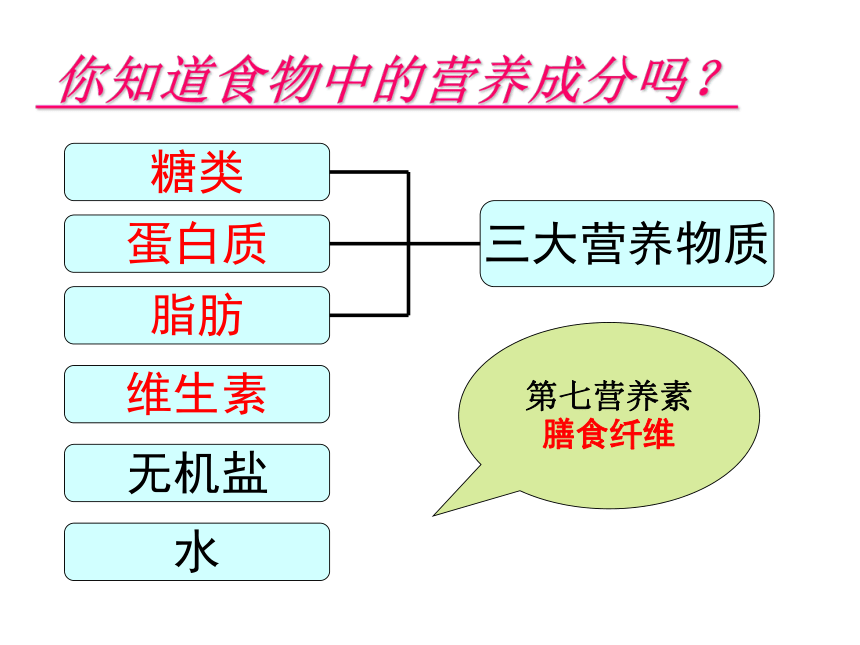 你知道食物中的营养成分吗？

糖类

蛋白质

脂肪

三大营养物质

维生素

无机盐

水

第七营养素
膳食纤维